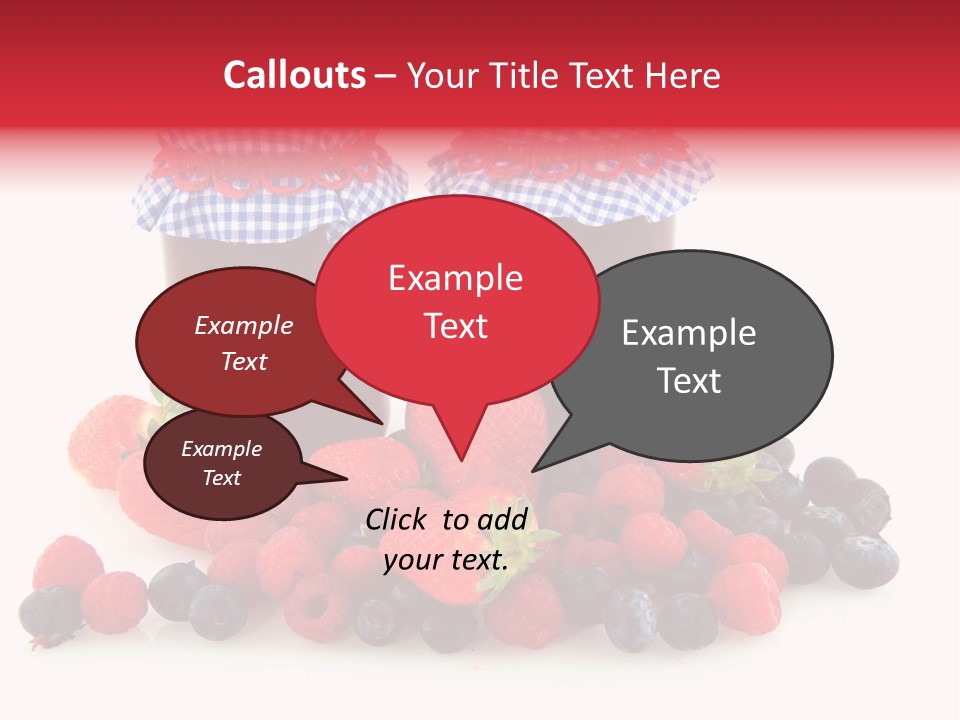 Callouts – Your Title Text Here

Example Text

Example Text

Example Text

Example Text

Click to add your text.